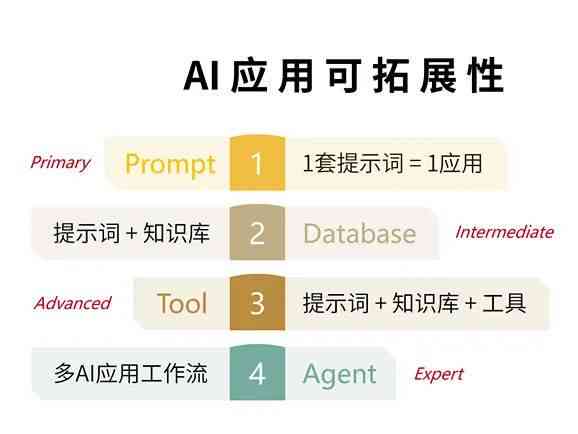 AI应用可拓展性

Primary Prompt 1 1套提示词 = 1应用

提示词 + 知识库 2 Database Intermediate

Advanced Tool 3 提示词 + 知识库 + 工具

多AI应用工作流 4 Agent Expert